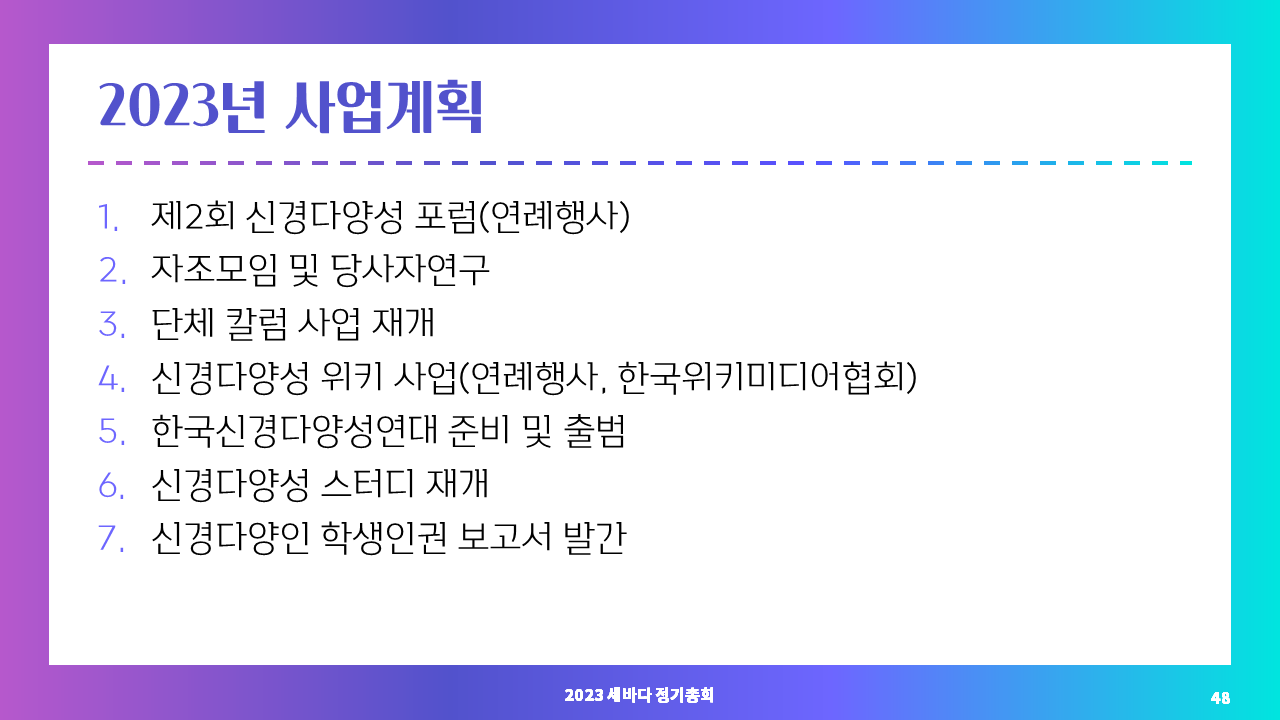 2023년 사업계획

1. 제2회 신경다양성 포럼(연례행사)
2. 자조모임 및 당사자연구
3. 단체 칼럼 사업 재개
4. 신경다양성 위키 사업(연례행사, 한국위키미디어협회)
5. 한국신경다양성연대 준비 및 출범
6. 신경다양성 스터디 재개
7. 신경다양인 학생인권 보고서 발간

2023 세바다 정기총회

48